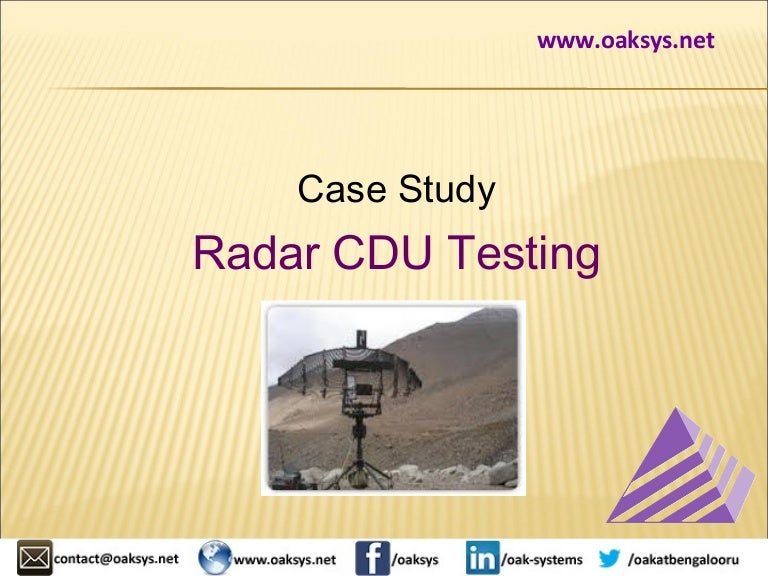 www.oaksys.net

Case Study
Radar CDU Testing

contact@oaksys.net www.oaksys.net /oaksys /oak-systems /oakatbengalooru